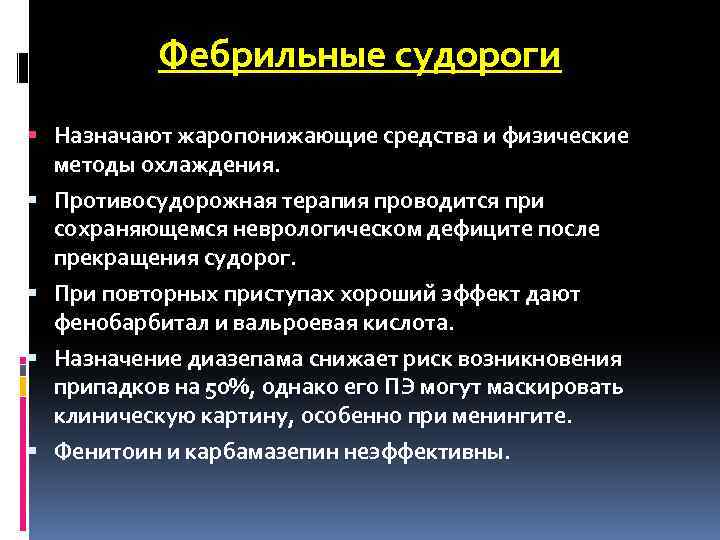 Фебрильные судороги

Назначают жаропонижающие средства и физические методы охлаждения.

Противосудорожная терапия проводится при сохраняющемся неврологическом дефиците после прекращения судорог.

При повторных приступах хороший эффект дают фенобарбитал и вальроевая кислота.

Назначение диазепама снижает риск возникновения припадков на 50%, однако его ПЭ могут маскировать клиническую картину, особенно при менингите.

Фенитоин и карбамазепин неэффективны.